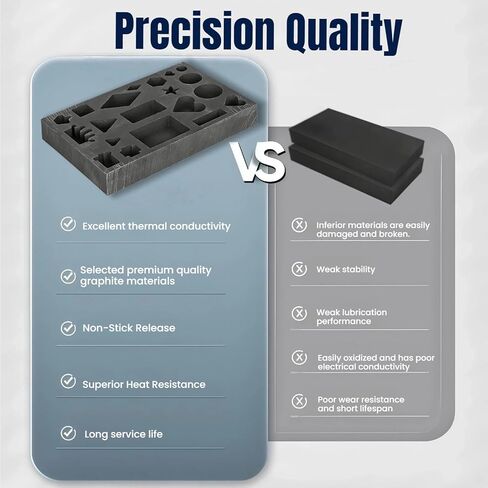 Precision Quality

VS

Excellent thermal conductivity

Selected premium quality graphite materials

Non-Stick Release

Superior Heat Resistance

Long service life

Inferior materials are easily damaged and broken.

Weak stability

Weak lubrication performance

Easily oxidized and has poor electrical conductivity

Poor wear resistance and short lifespan